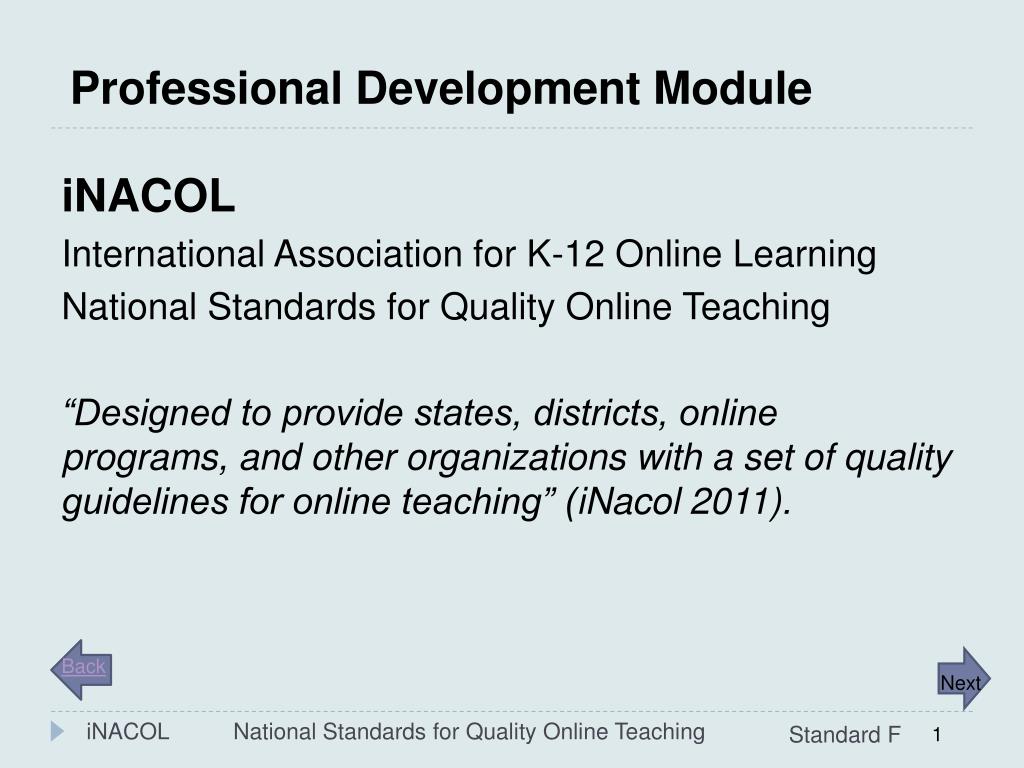 Professional Development Module

iNACOL

International Association for K-12 Online Learning

National Standards for Quality Online Teaching

"Designed to provide states, districts, online programs, and other organizations with a set of quality guidelines for online teaching" (iNacol 2011).

Back

Next

iNACOL National Standards for Quality Online Teaching Standard F 1